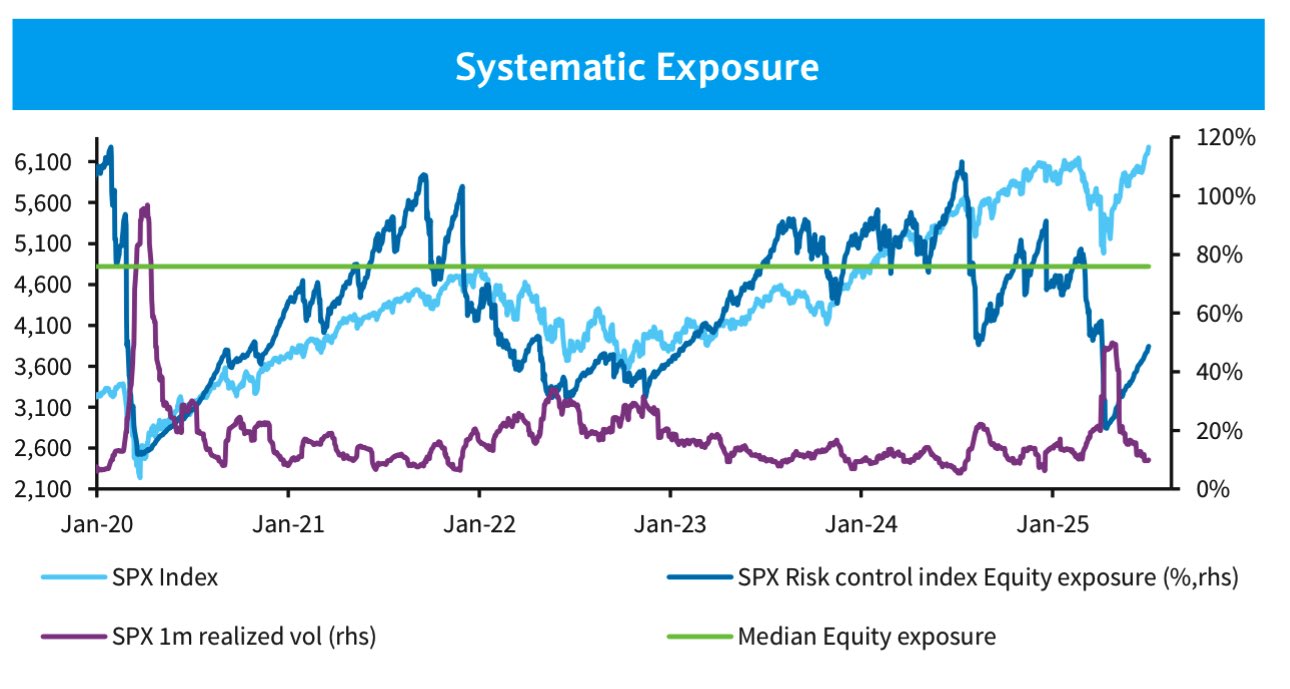 Systematic Exposure

6,100
5,600
5,100
4,600
4,100
3,600
3,100
2,600
2,100

120%
100%
80%
60%
40%
20%
0%

Jan-20
Jan-21
Jan-22
Jan-23
Jan-24
Jan-25

SPX Index
SPX Risk control index Equity exposure (%,rhs)
SPX 1m realized vol (rhs)
Median Equity exposure